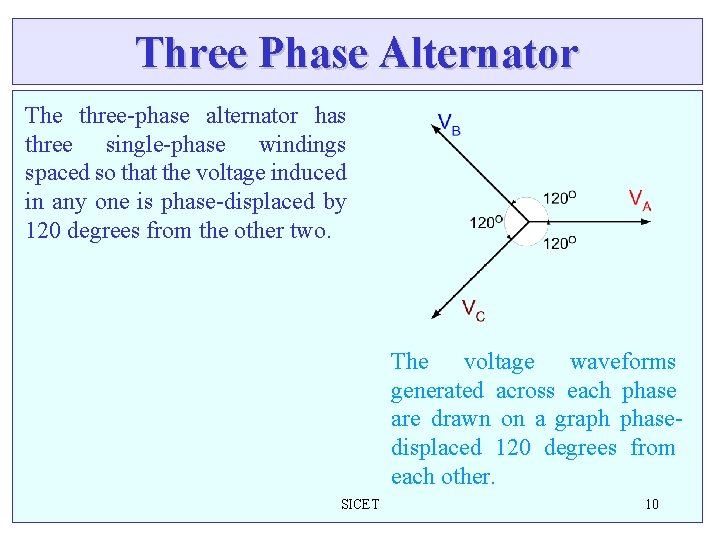 Three Phase Alternator

The three-phase alternator has three single-phase windings spaced so that the voltage induced in any one is phase-displaced by 120 degrees from the other two.

$V_B$

$120^O$

$V_A$

$120^O$

$120^O$

$V_C$

The voltage waveforms generated across each phase are drawn on a graph phase-displaced 120 degrees from each other.

SICET

10